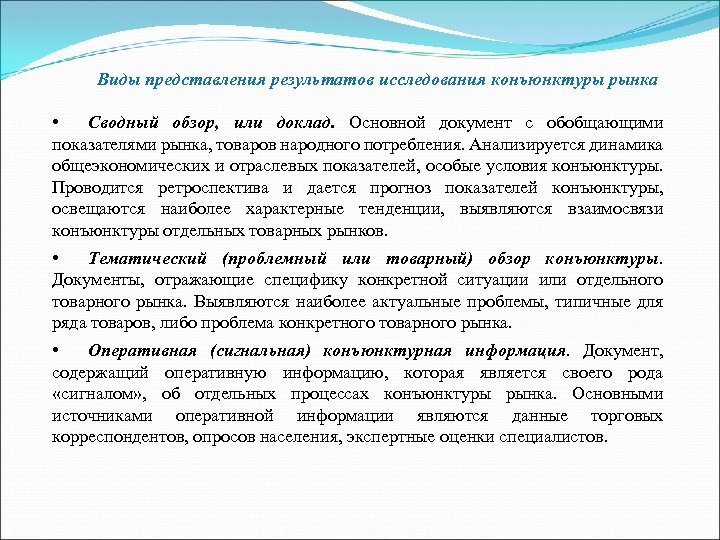 Виды представления результатов исследования конъюнктуры рынка

• Сводный обзор, или доклад. Основной документ с обобщающими показателями рынка, товаров народного потребления. Анализируется динамика общеэкономических и отраслевых показателей, особые условия конъюнктуры. Проводится ретроспектива и дается прогноз показателей конъюнктуры, освещаются наиболее характерные тенденции, выявляются взаимосвязи конъюнктуры отдельных товарных рынков.

• Тематический (проблемный или товарный) обзор конъюнктуры. Документы, отражающие специфику конкретной ситуации или отдельного товарного рынка. Выявляются наиболее актуальные проблемы, типичные для ряда товаров, либо проблема конкретного товарного рынка.

• Оперативная (сигнальная) конъюнктурная информация. Документ, содержащий оперативную информацию, которая является своего рода «сигналом», об отдельных процессах конъюнктуры рынка. Основными источниками оперативной информации являются данные торговых корреспондентов, опросов населения, экспертные оценки специалистов.